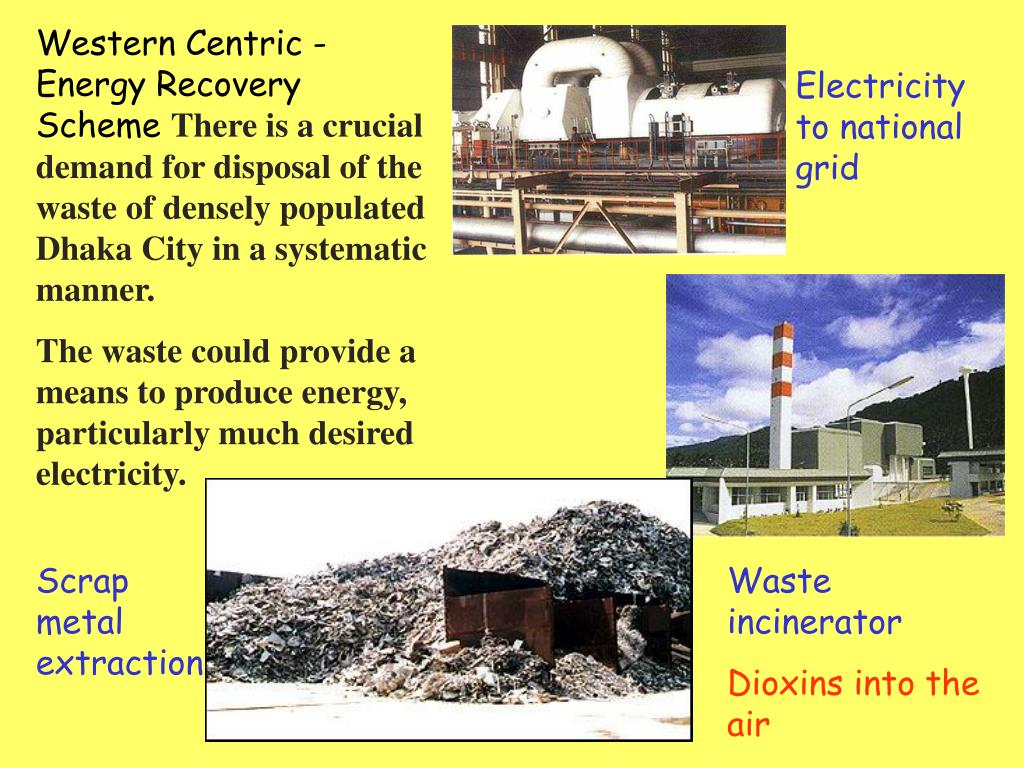 Western Centric - Energy Recovery Scheme There is a crucial demand for disposal of the waste of densely populated Dhaka City in a systematic manner.

The waste could provide a means to produce energy, particularly much desired electricity.

Electricity to national grid

Scrap metal extraction

Waste incinerator

Dioxins into the air